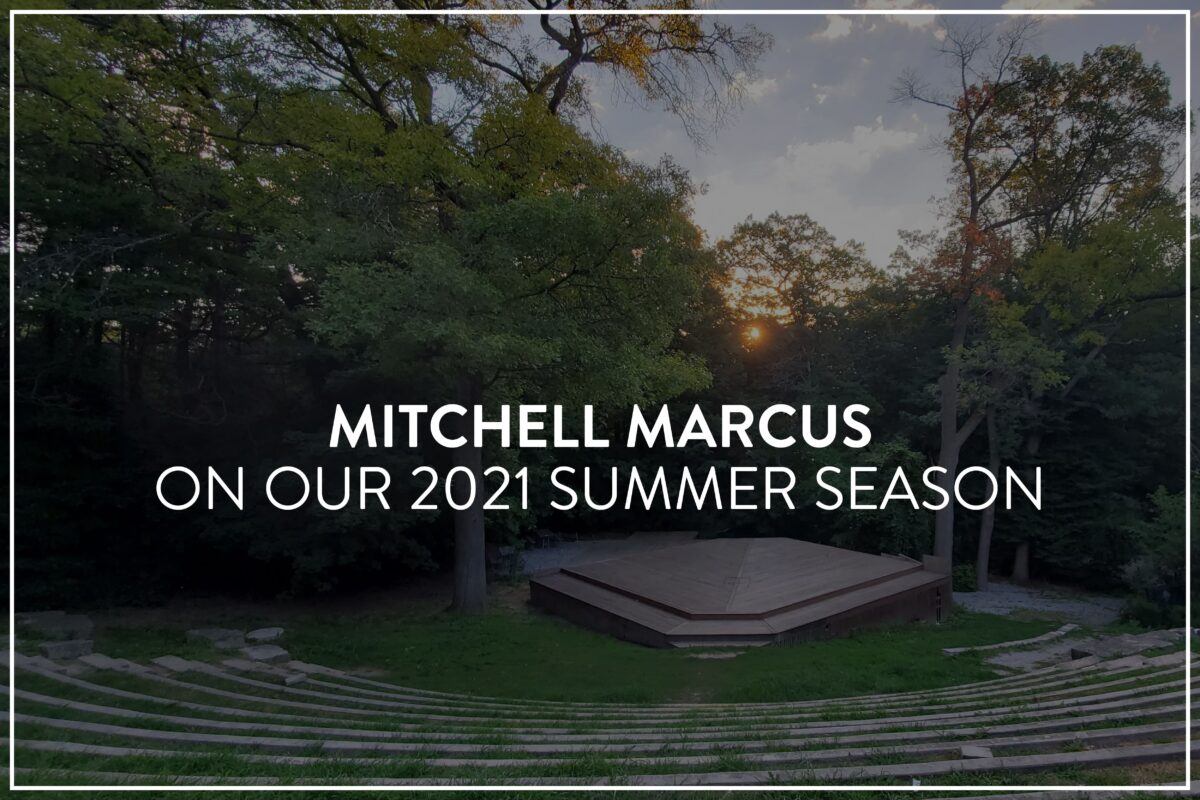 MITCHELL MARCUS
ON OUR 2021 SUMMER SEASON